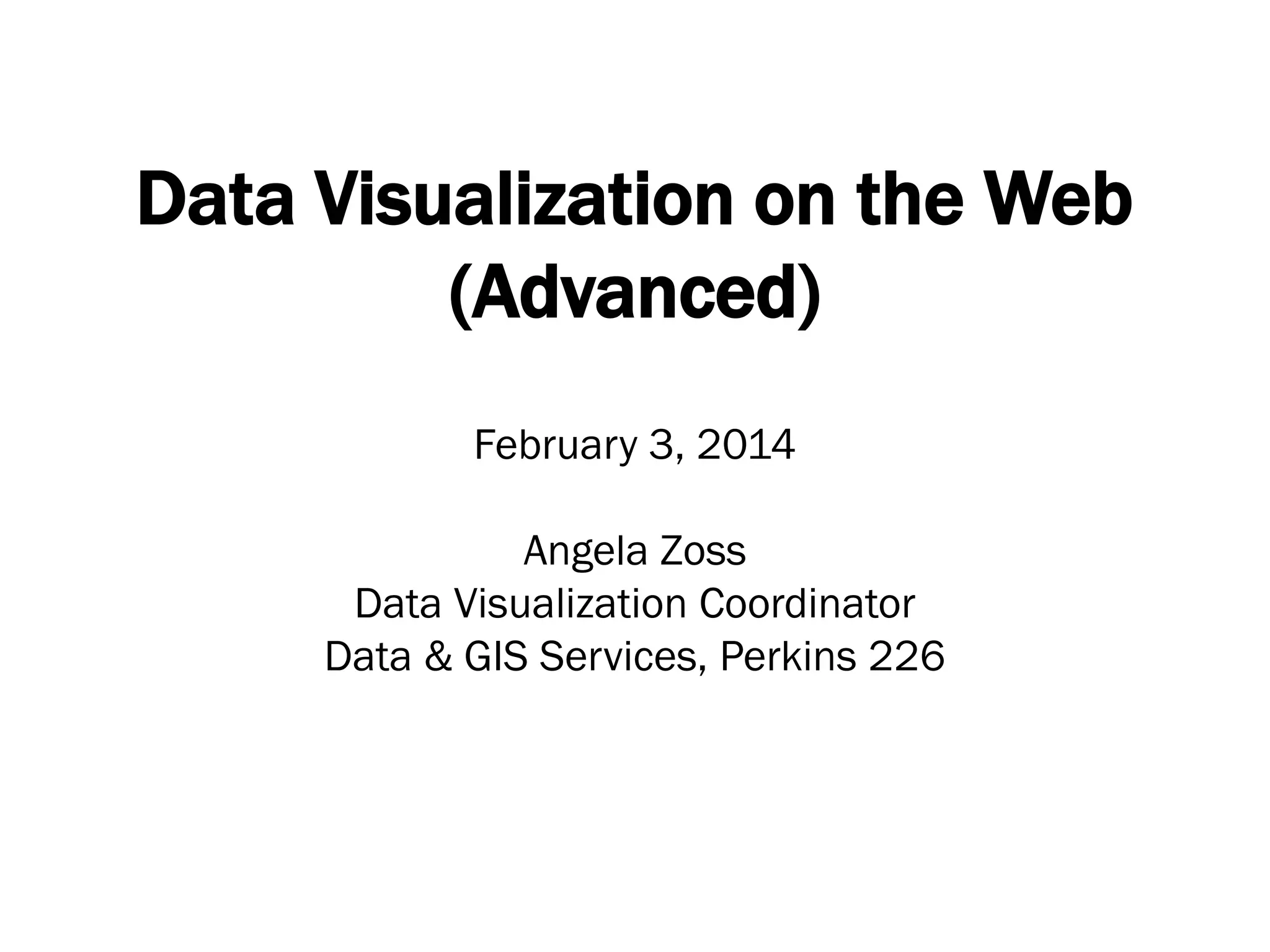 Data Visualization on the Web (Advanced)

February 3, 2014

Angela Zoss
Data Visualization Coordinator
Data & GIS Services, Perkins 226